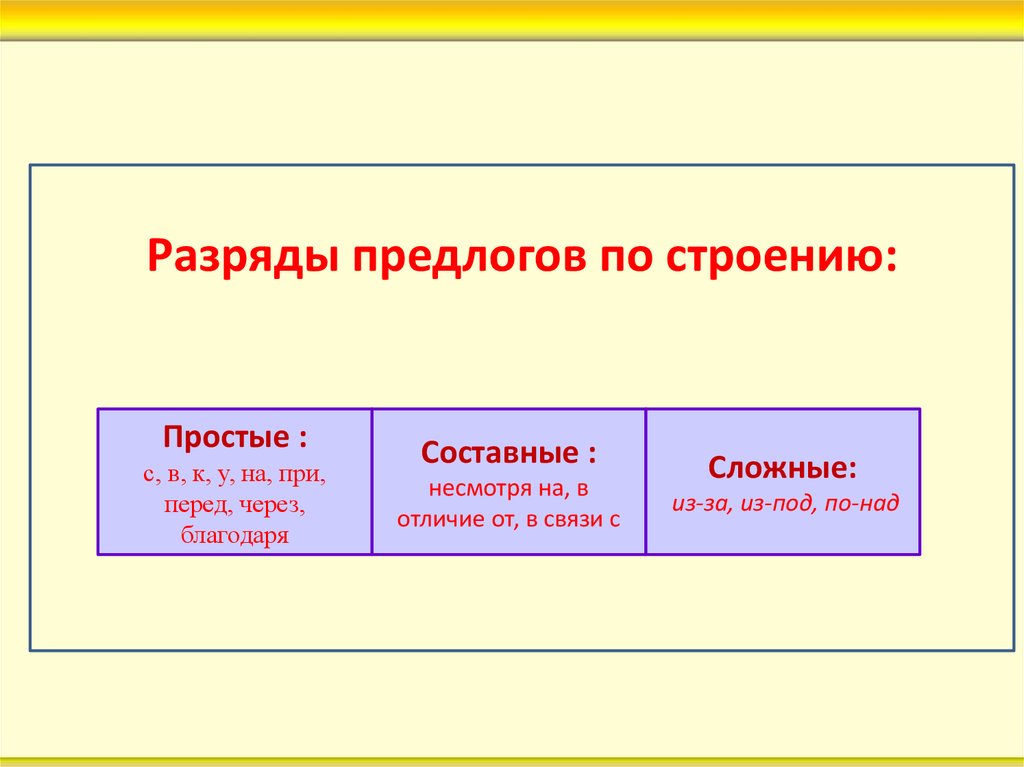 Разряды предлогов по строению:

| Простые : с, в, к, у, на, при, перед, через, благодаря | Составные : несмотря на, в отличие от, в связи с | Сложные: из-за, из-под, по-над |
|---|---|---|